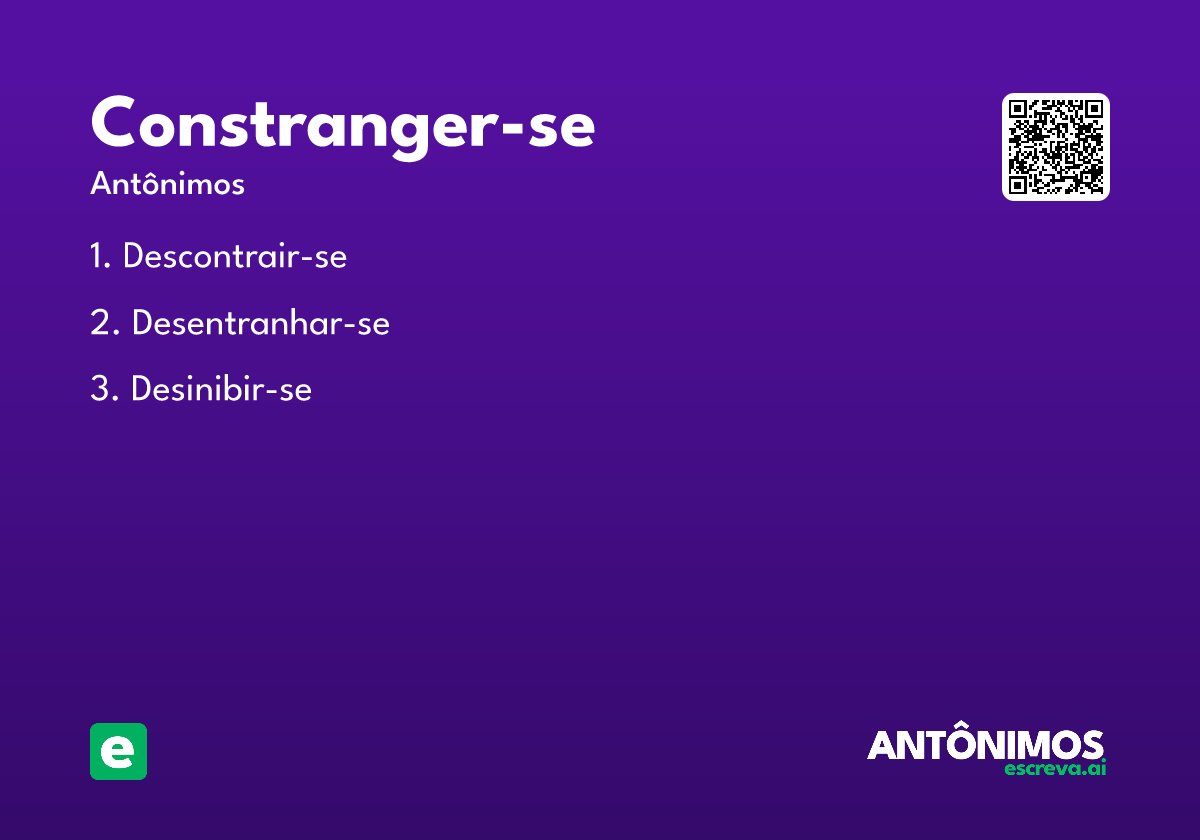 Constranger-se

Antônimos

1. Descontrair-se

2. Desentranhar-se

3. Desinibir-se

e

ANTÔNIMOS
escreva.ai